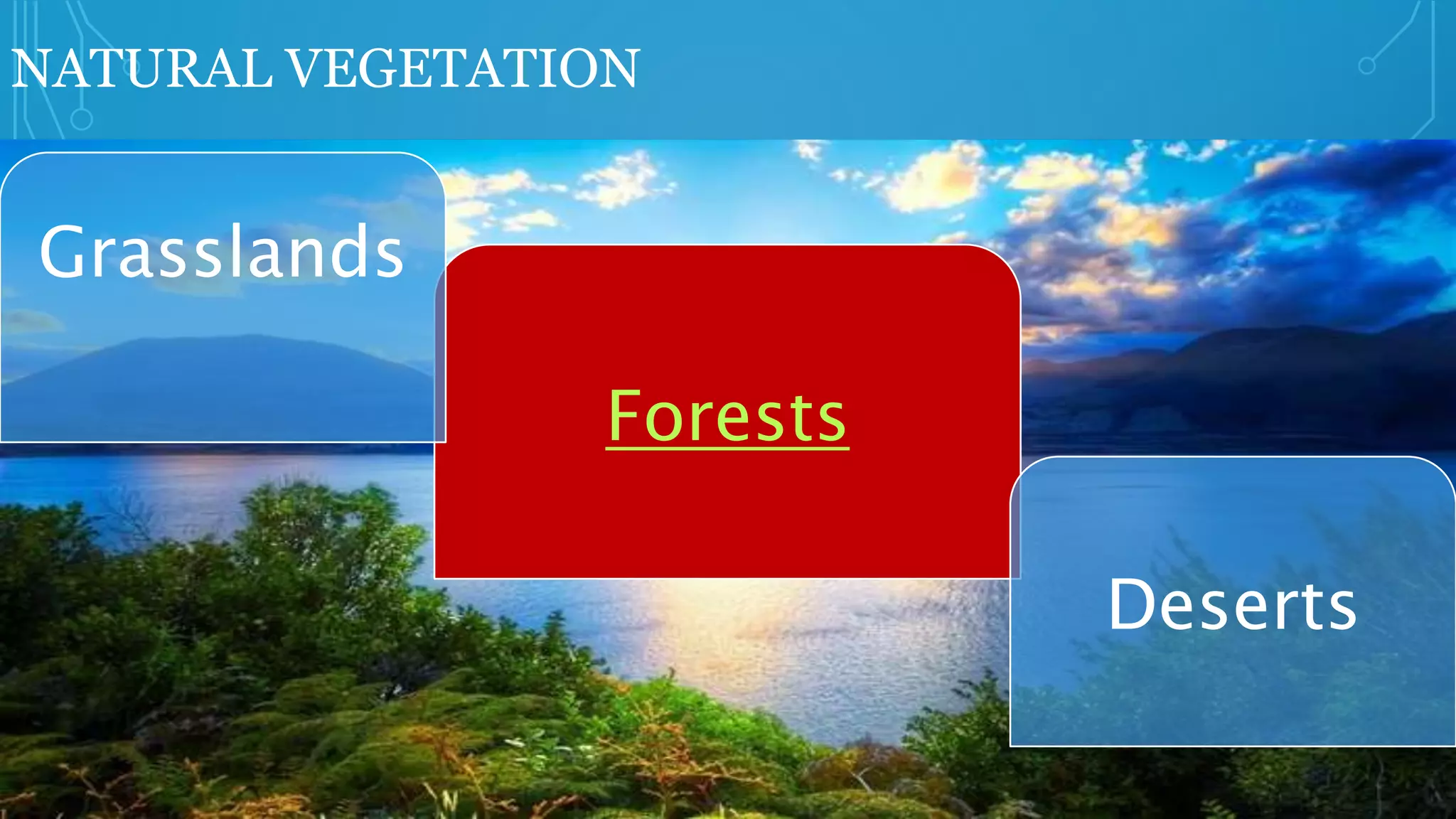 NATURAL VEGETATION

Grasslands

Forests

Deserts